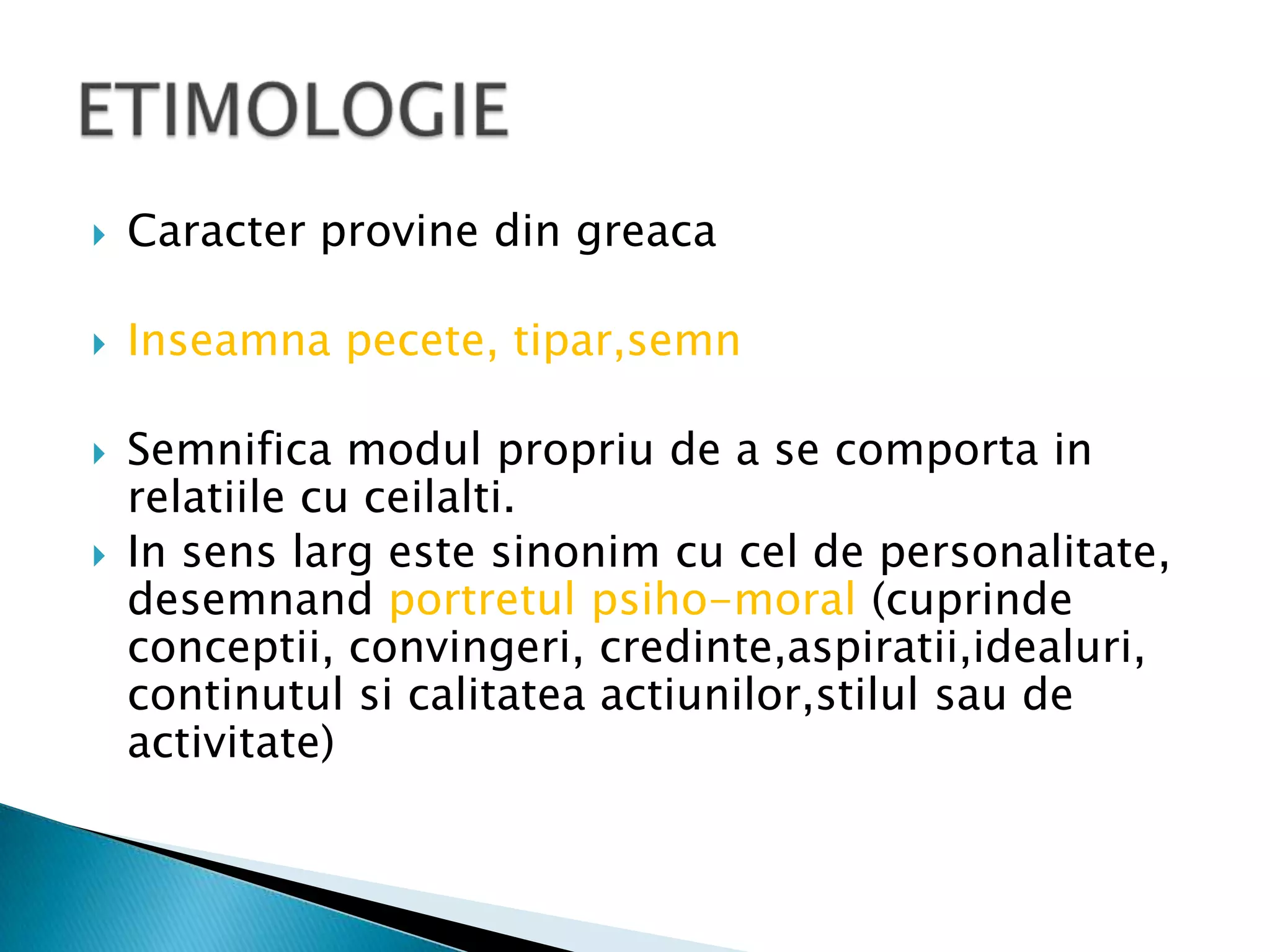 ETIMOLOGIE

Caracter provine din greaca

Inseamna pecete, tipar,semn

Semnifica modul propriu de a se comporta in relatiile cu ceilalti.

In sens larg este sinonim cu cel de personalitate, desemnand portretul psiho-moral (cuprinde conceptii, convingeri, credinte,aspiratii,idealuri, continutul si calitatea actiunilor,stilul sau de activitate)